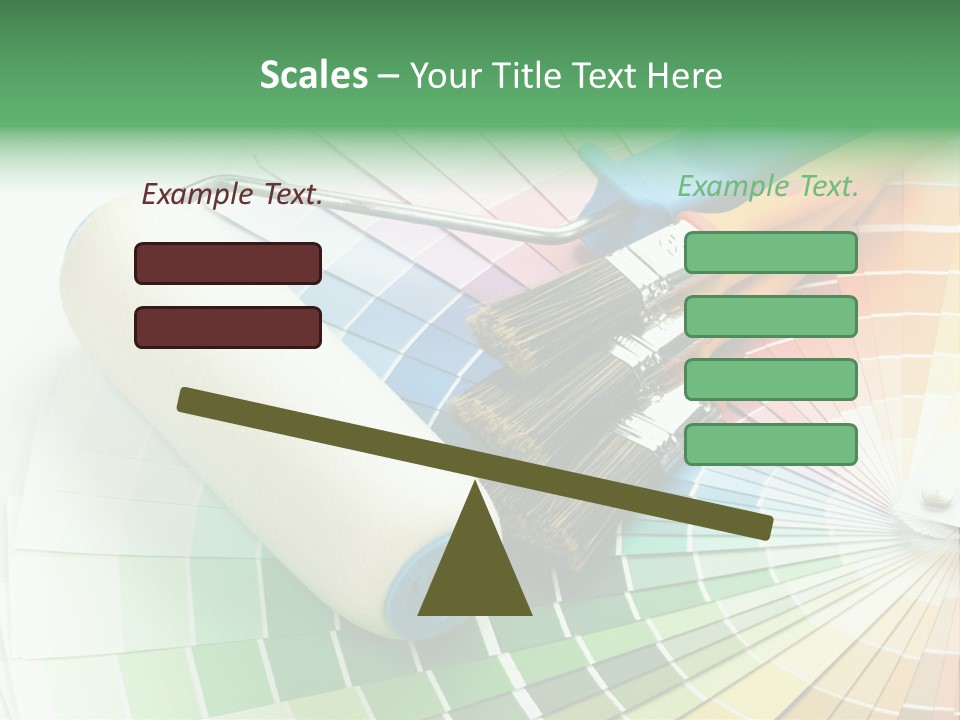 Scales – Your Title Text Here

Example Text.

Example Text.